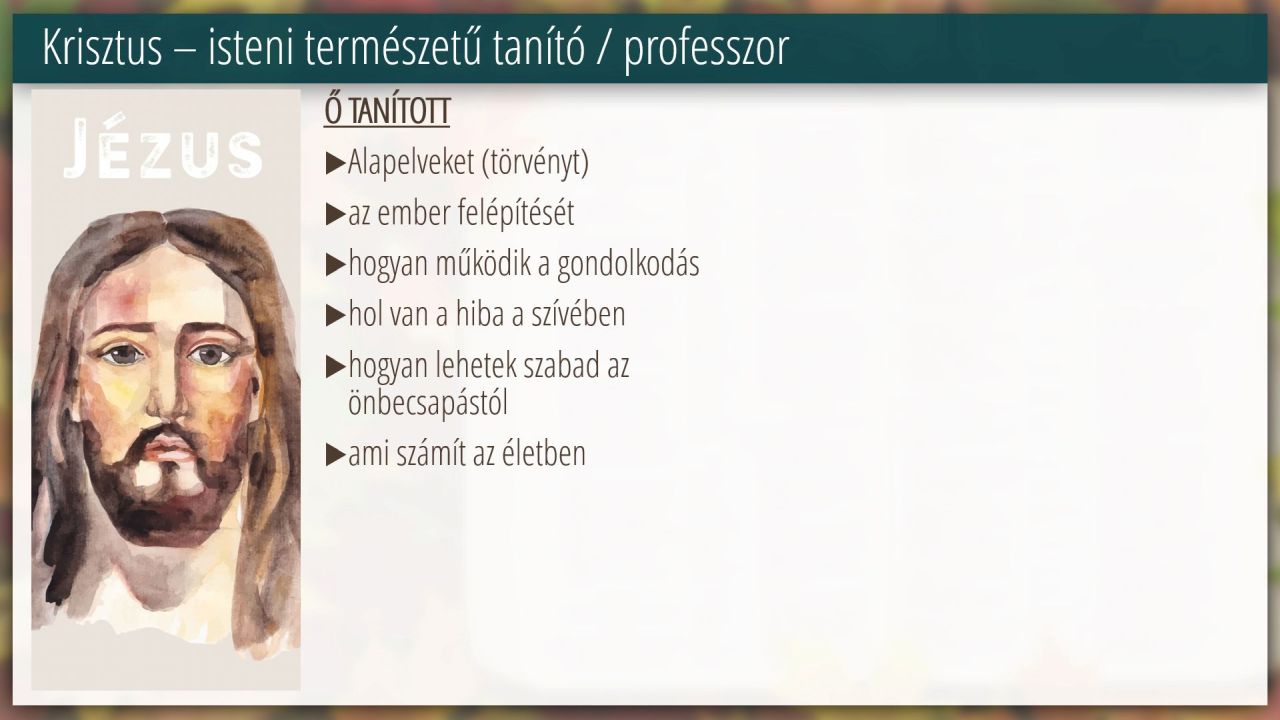 Krisztus – isteni természetű tanító / professzor

JÉZUS

Ő TANÍTOTT

▶Alapelveket (törvényt)

▶az ember felépítését

▶hogyan működik a gondolkodás

▶hol van a hiba a szívében

▶hogyan lehetek szabad az önbecsapástól

▶ami számít az életben